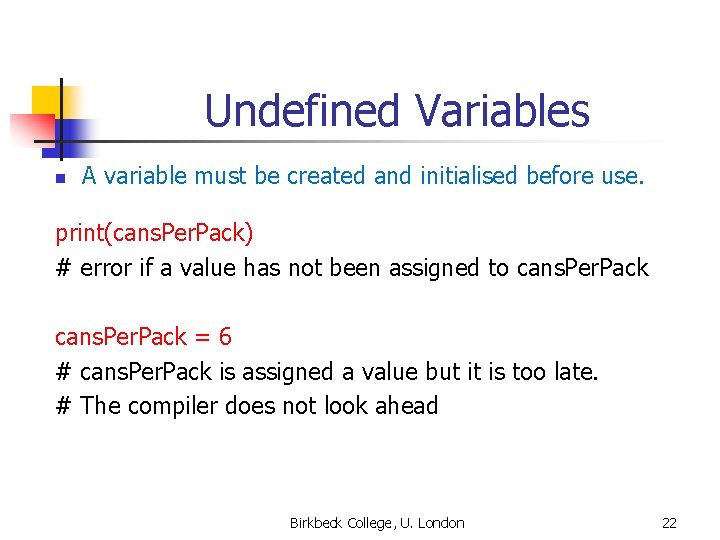 Undefined Variables

A variable must be created and initialised before use.

print(cansPerPack)
# error if a value has not been assigned to cansPerPack

cansPerPack = 6
# cansPerPack is assigned a value but it is too late.
# The compiler does not look ahead

Birkbeck College, U. London

22